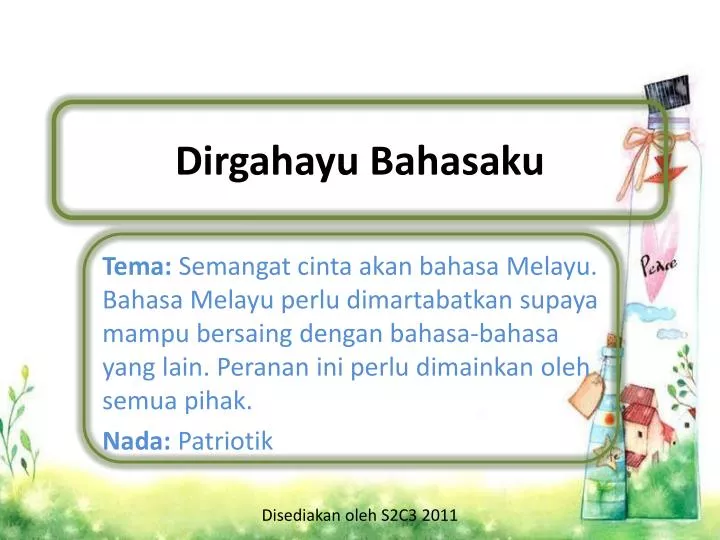 Dirgahayu Bahasaku

Tema: Semangat cinta akan bahasa Melayu. Bahasa Melayu perlu dimartabatkan supaya mampu bersaing dengan bahasa-bahasa yang lain. Peranan ini perlu dimainkan oleh semua pihak.

Nada: Patriotik

Peace

Disediakan oleh S2C3 2011